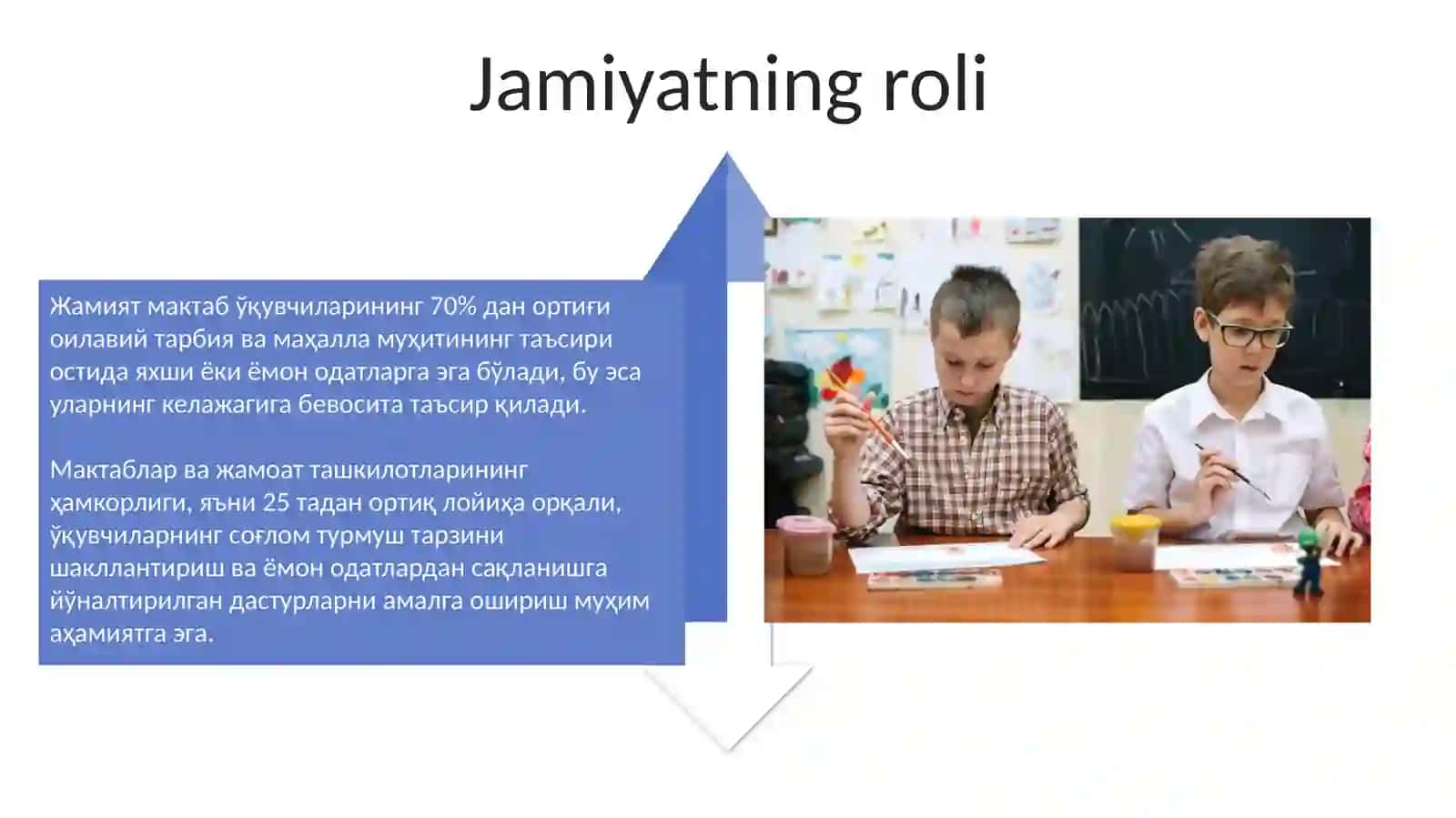 Jamiyatning roli

Жамият мактаб ўқувчиларининг 70% дан ортиғи оилавий тарбия ва маҳалла муҳитининг таъсири остида яхши ёки ёмон одатларга эга бўлади, бу эса уларнинг келажагига бевосита таъсир қилади.

Мактаблар ва жамоат ташкилотларининг ҳамкорлиги, яъни 25 тадан ортиқ лойиҳа орқали, ўқувчиларнинг соғлом турмуш тарзини шакллантириш ва ёмон одатлардан сақланишга йўналтирилган дастурларни амалга ошириш муҳим аҳамиятга эга.